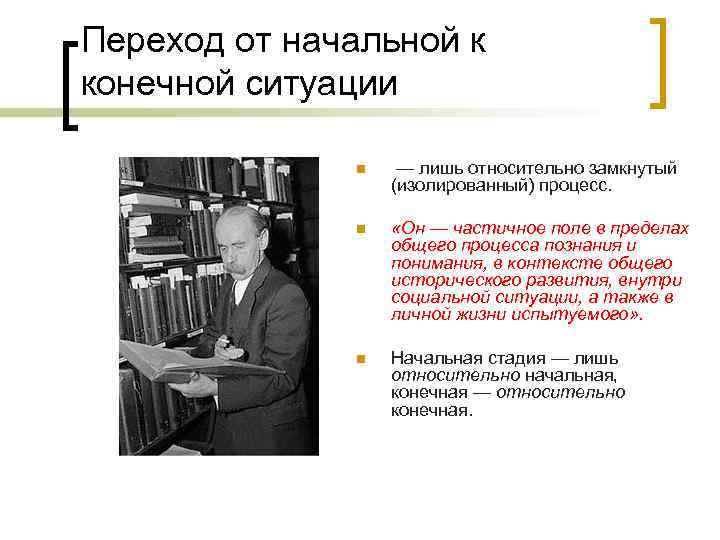 Переход от начальной к конечной ситуации

— лишь относительно замкнутый (изолированный) процесс.

«Он — частичное поле в пределах общего процесса познания и понимания, в контексте общего исторического развития, внутри социальной ситуации, а также в личной жизни испытуемого».

Начальная стадия — лишь относительно начальная, конечная — относительно конечная.